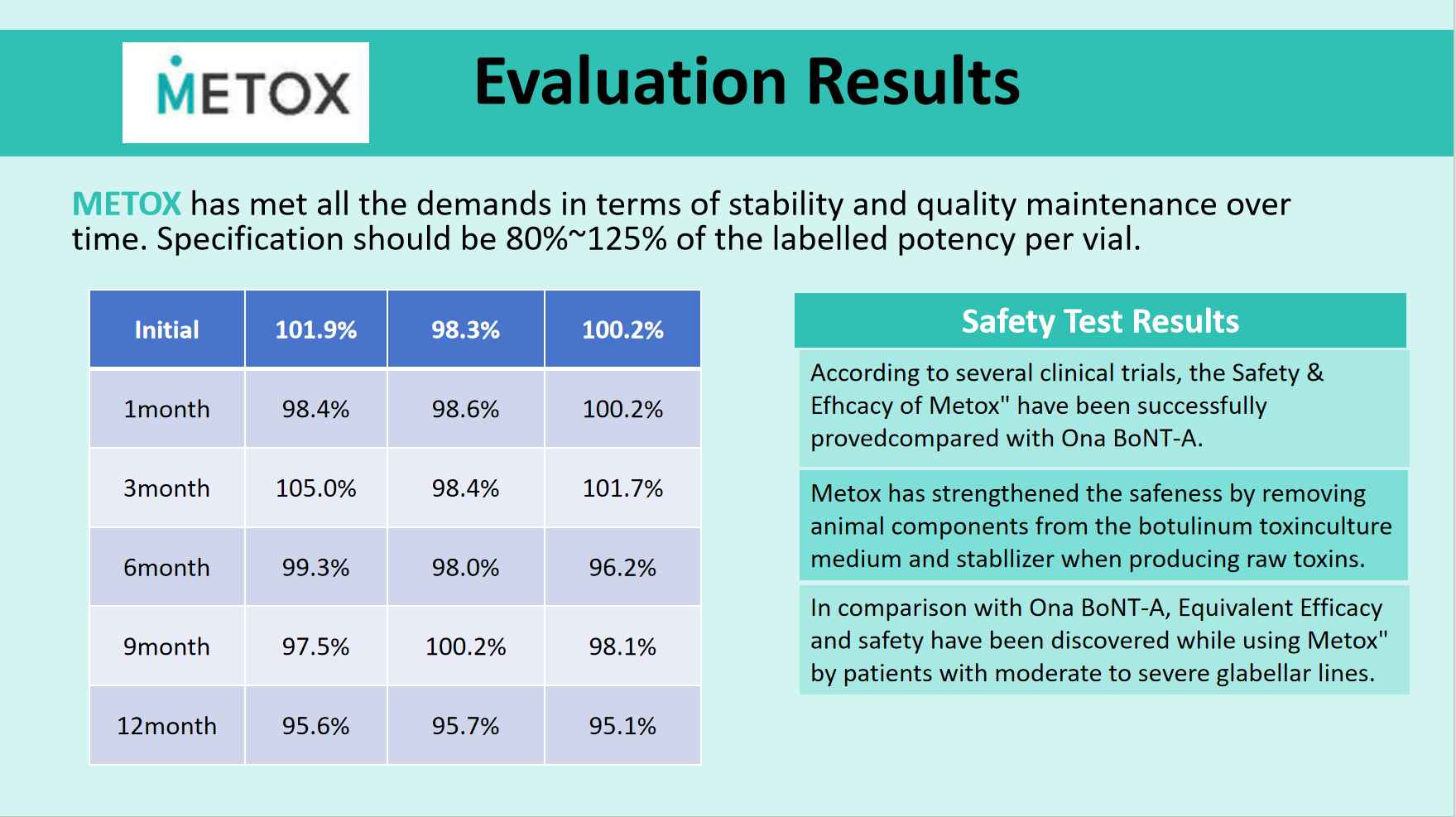 METOX

Evaluation Results

METOX has met all the demands in terms of stability and quality maintenance over time. Specification should be 80%~125% of the labelled potency per vial.

| Initial | 101.9% | 98.3% | 100.2% |
|---|---|---|---|
| 1month | 98.4% | 98.6% | 100.2% |
| 3month | 105.0% | 98.4% | 101.7% |
| 6month | 99.3% | 98.0% | 96.2% |
| 9month | 97.5% | 100.2% | 98.1% |
| 12month | 95.6% | 95.7% | 95.1% |

Safety Test Results

According to several clinical trials, the Safety & Efhcacy of Metox" have been successfully provedcompared with Ona BoNT-A.

Metox has strengthened the safeness by removing animal components from the botulinum toxinculture medium and stabllizer when producing raw toxins.

In comparison with Ona BoNT-A, Equivalent Efficacy and safety have been discovered while using Metox" by patients with moderate to severe glabellar lines.